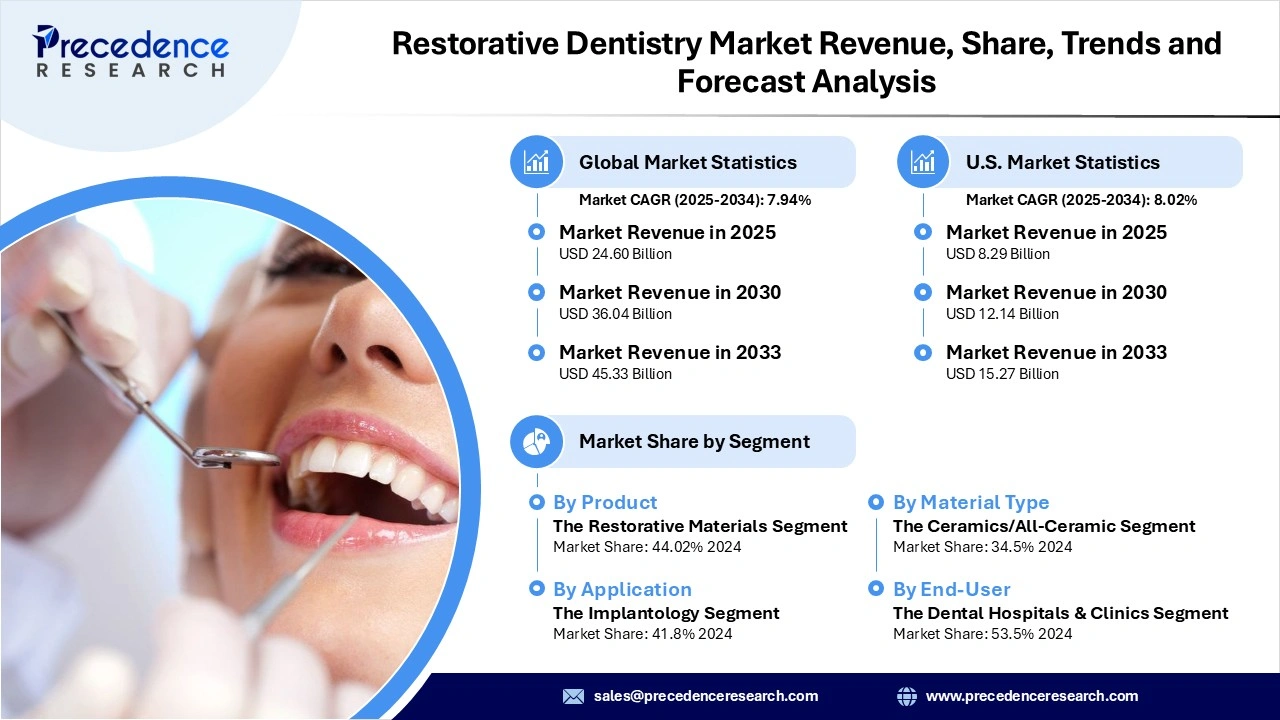 Precedence RESEARCH

Restorative Dentistry Market Revenue, Share, Trends and Forecast Analysis

Global Market Statistics

Market CAGR (2025-2034): 7.94%

Market Revenue in 2025
USD 24.60 Billion

Market Revenue in 2030
USD 36.04 Billion

Market Revenue in 2033
USD 45.33 Billion

U.S. Market Statistics

Market CAGR (2025-2034): 8.02%

Market Revenue in 2025
USD 8.29 Billion

Market Revenue in 2030
USD 12.14 Billion

Market Revenue in 2033
USD 15.27 Billion

Market Share by Segment

By Product
The Restorative Materials Segment
Market Share: 44.02% 2024

By Application
The Implantology Segment
Market Share: 41.8% 2024

By Material Type
The Ceramics/All-Ceramic Segment
Market Share: 34.5% 2024

By End-User
The Dental Hospitals & Clinics Segment
Market Share: 53.5% 2024

sales@precedenceresearch.com

www.precedenceresearch.com